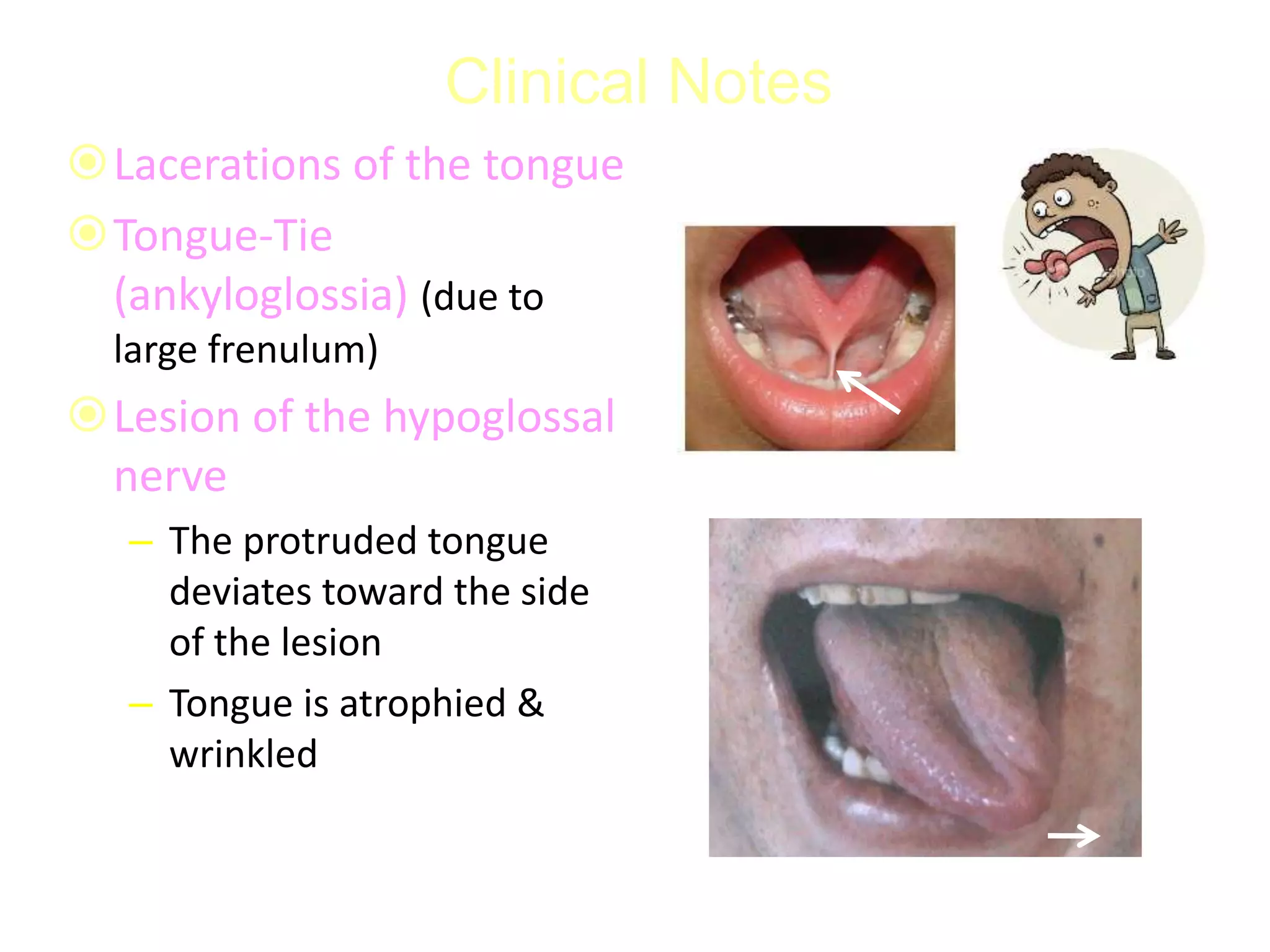 Clinical Notes

Lacerations of the tongue

Tongue-Tie (ankyloglossia) (due to large frenulum)

Lesion of the hypoglossal nerve

– The protruded tongue deviates toward the side of the lesion

– Tongue is atrophied & wrinkled